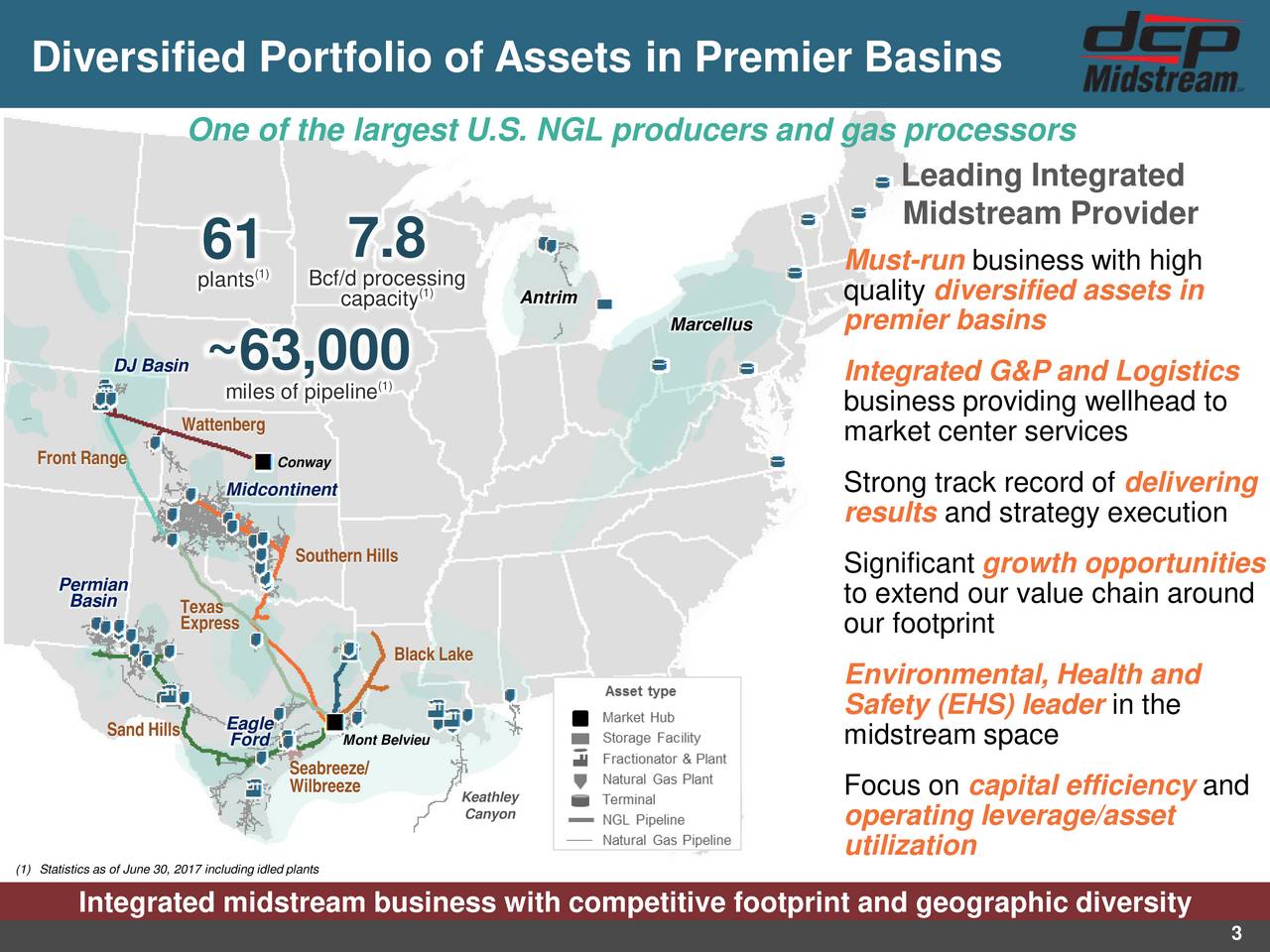 Diversified Portfolio of Assets in Premier Basins

dcp Midstream

One of the largest U.S. NGL producers and gas processors

61 plants$^{(1)}$

7.8 Bcf/d processing capacity$^{(1)}$

~63,000 miles of pipeline$^{(1)}$

DJ Basin

Wattenberg

Front Range

Conway

Midcontinent

Southern Hills

Permian Basin

Texas Express

Black Lake

Sand Hills

Eagle Ford

Mont Belvieu

Seabreeze/ Wilbreeze

Keathley Canyon

Antrim

Marcellus

Asset type

Market Hub

Storage Facility

Fractionator & Plant

Natural Gas Plant

Terminal

NGL Pipeline

Natural Gas Pipeline

Leading Integrated Midstream Provider

Must-run business with high quality diversified assets in premier basins

Integrated G&P and Logistics business providing wellhead to market center services

Strong track record of delivering results and strategy execution

Significant growth opportunities to extend our value chain around our footprint

Environmental, Health and Safety (EHS) leader in the midstream space

Focus on capital efficiency and operating leverage/asset utilization

(1) Statistics as of June 30, 2017 including idled plants

Integrated midstream business with competitive footprint and geographic diversity

3